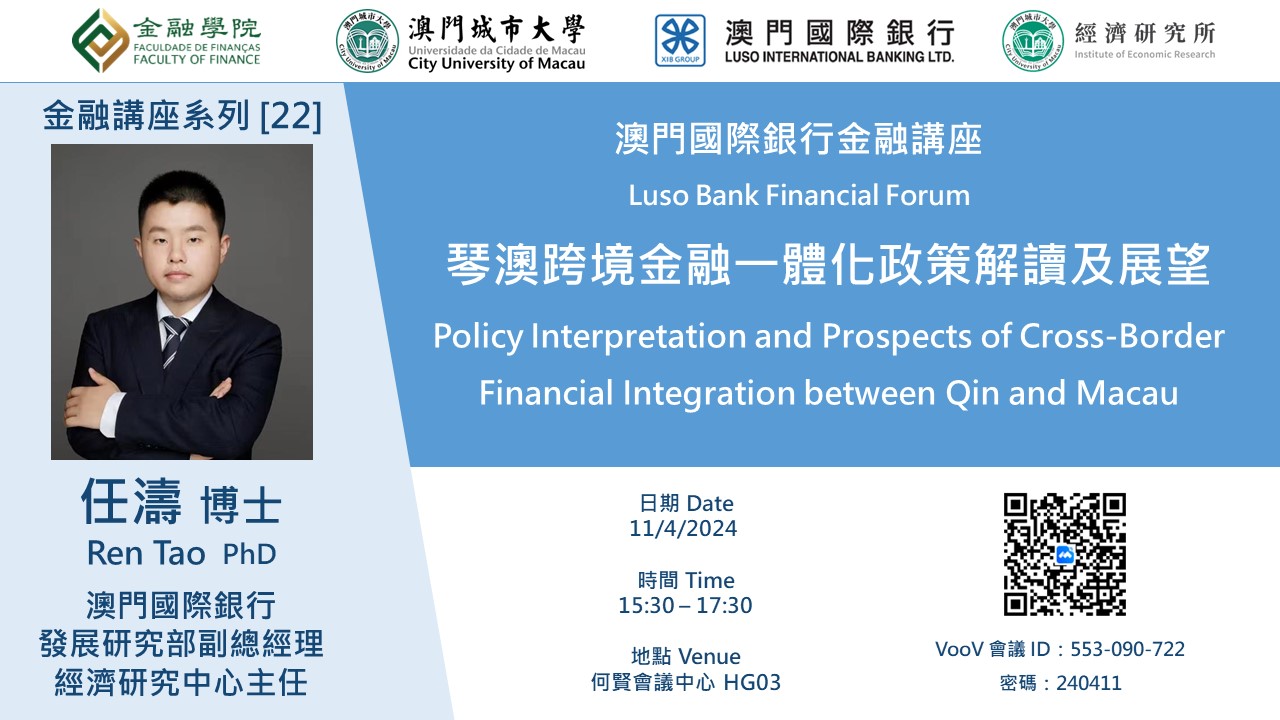 金融學院
FACULDADE DE FINANÇAS
FACULTY OF FINANCE

澳門城市大學
Universidade da Cidade de Macau
City University of Macau

XIB GROUP
澳門國際銀行
LUSO INTERNATIONAL BANKING LTD.

經濟研究所
Institute of Economic Research

金融講座系列 [22]

澳門國際銀行金融講座
Luso Bank Financial Forum
琴澳跨境金融一體化政策解讀及展望
Policy Interpretation and Prospects of Cross-Border Financial Integration between Qin and Macau

任濤 博士
Ren Tao PhD
澳門國際銀行
發展研究部副總經理
經濟研究中心主任

日期 Date
11/4/2024

時間 Time
15:30 – 17:30

地點 Venue
何賢會議中心 HG03

VooV 會議 ID：553-090-722
密碼：240411